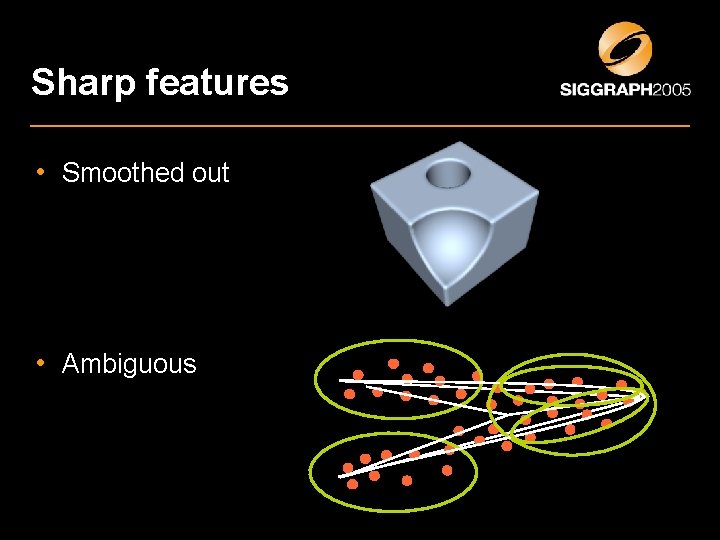 Sharp features

SIGGRAPH2005

• Smoothed out

• Ambiguous